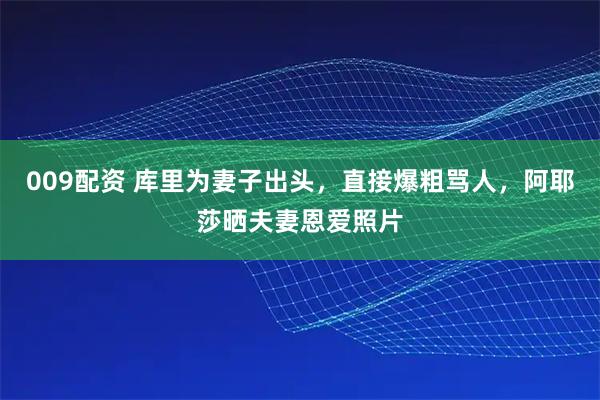 009配资 库里为妻子出头，直接爆粗骂人，阿耶莎晒夫妻恩爱照片